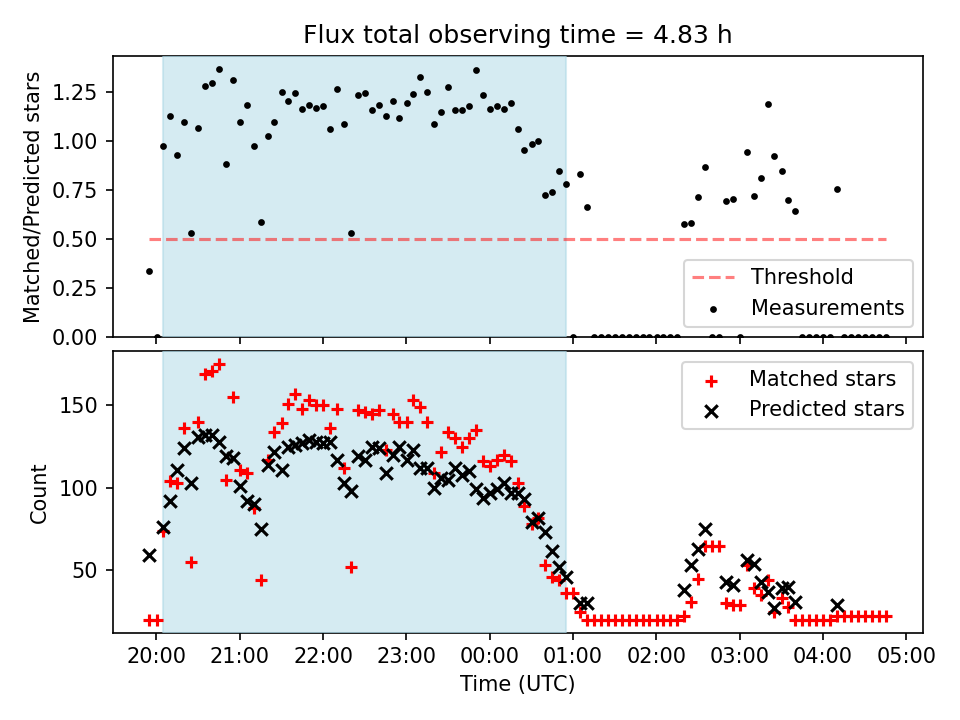 Flux total observing time = 4.83 h

Matched/Predicted stars
1.25
1.00
0.75
0.50
0.25
0.00

Threshold
Measurements

Count
150
100
50

Matched stars
Predicted stars

20:00 21:00 22:00 23:00 00:00 01:00 02:00 03:00 04:00 05:00
Time (UTC)